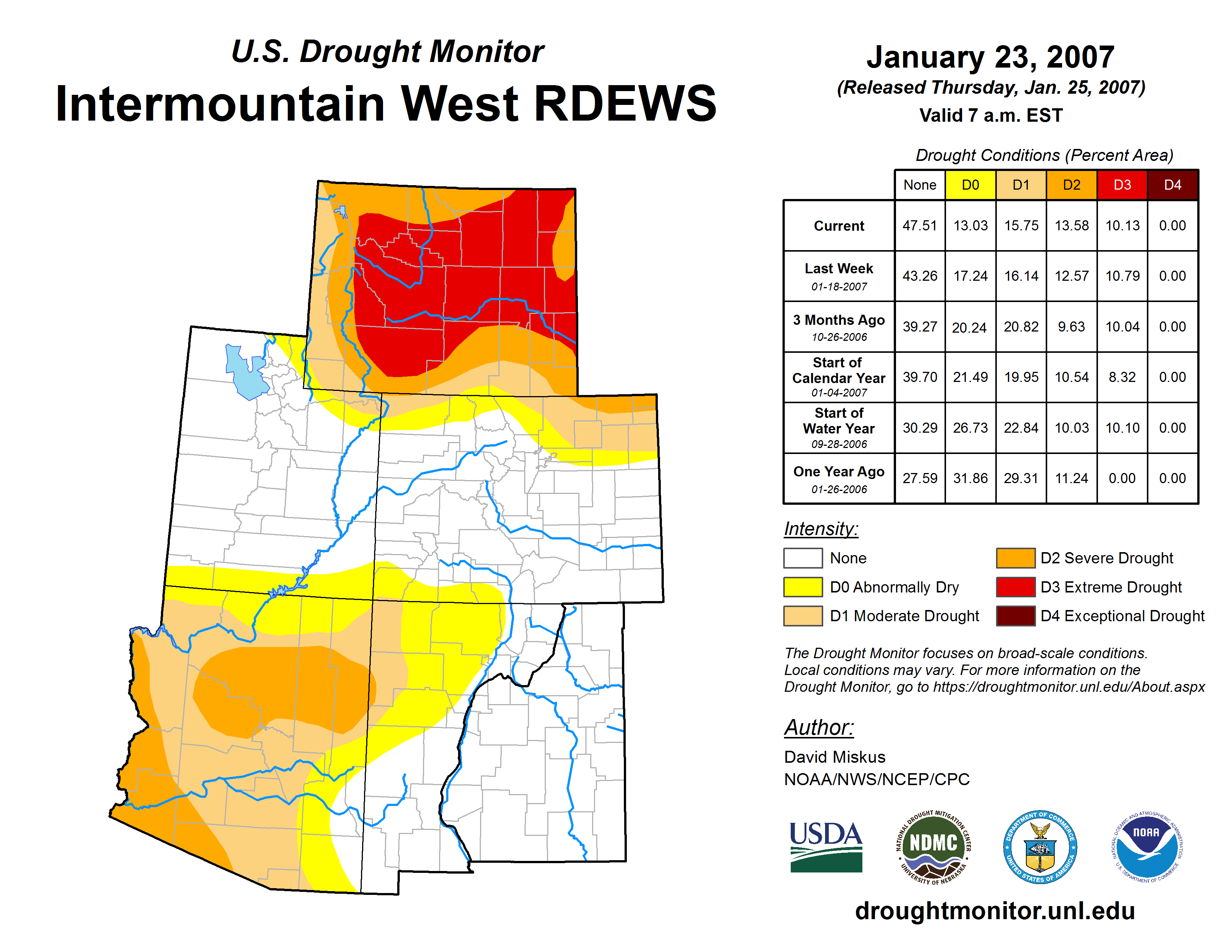 U.S. Drought Monitor
Intermountain West RDEWS

January 23, 2007
(Released Thursday, Jan. 25, 2007)
Valid 7 a.m. EST

Drought Conditions (Percent Area)

| | None | D0 | D1 | D2 | D3 | D4 |
|---|---|---|---|---|---|---|
| Current | 47.51 | 13.03 | 15.75 | 13.58 | 10.13 | 0.00 |
| Last Week 01-18-2007 | 43.26 | 17.24 | 16.14 | 12.57 | 10.79 | 0.00 |
| 3 Months Ago 10-26-2006 | 39.27 | 20.24 | 20.82 | 9.63 | 10.04 | 0.00 |
| Start of Calendar Year 01-04-2007 | 39.70 | 21.49 | 19.95 | 10.54 | 8.32 | 0.00 |
| Start of Water Year 09-28-2006 | 30.29 | 26.73 | 22.84 | 10.03 | 10.10 | 0.00 |
| One Year Ago 01-26-2006 | 27.59 | 31.86 | 29.31 | 11.24 | 0.00 | 0.00 |

Intensity:
None
D0 Abnormally Dry
D1 Moderate Drought
D2 Severe Drought
D3 Extreme Drought
D4 Exceptional Drought

The Drought Monitor focuses on broad-scale conditions. Local conditions may vary. For more information on the Drought Monitor, go to https://droughtmonitor.unl.edu/About.aspx

Author:
David Miskus
NOAA/NWS/NCEP/CPC

USDA
NATIONAL DROUGHT MITIGATION CENTER NDMC UNIVERSITY OF NEBRASKA
DEPARTMENT OF COMMERCE UNITED STATES OF AMERICA
NATIONAL OCEANIC AND ATMOSPHERIC ADMINISTRATION NOAA U.S. DEPARTMENT OF COMMERCE

droughtmonitor.unl.edu